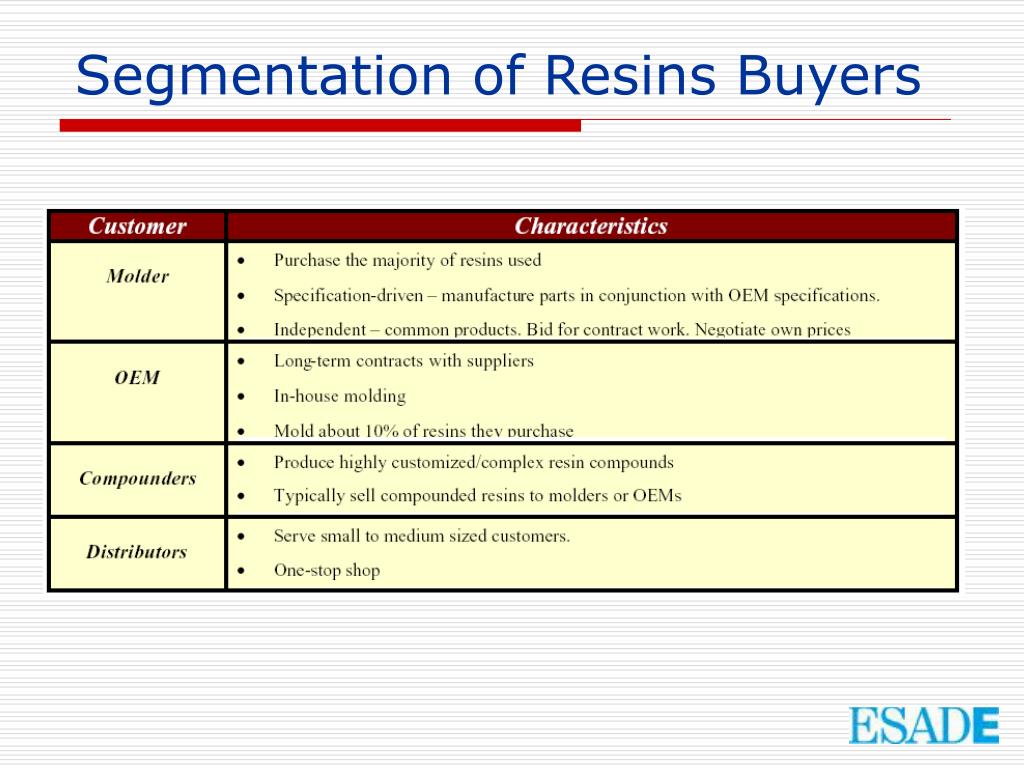 Segmentation of Resins Buyers

| Customer | Characteristics |
|---|---|
| Molder | • Purchase the majority of resins used<br>• Specification-driven – manufacture parts in conjunction with OEM specifications.<br>• Independent – common products. Bid for contract work. Negotiate own prices |
| OEM | • Long-term contracts with suppliers<br>• In-house molding<br>• Mold about 10% of resins they purchase |
| Compounders | • Produce highly customized/complex resin compounds<br>• Typically sell compounded resins to molders or OEMs |
| Distributors | • Serve small to medium sized customers.<br>• One-stop shop |

ESADE